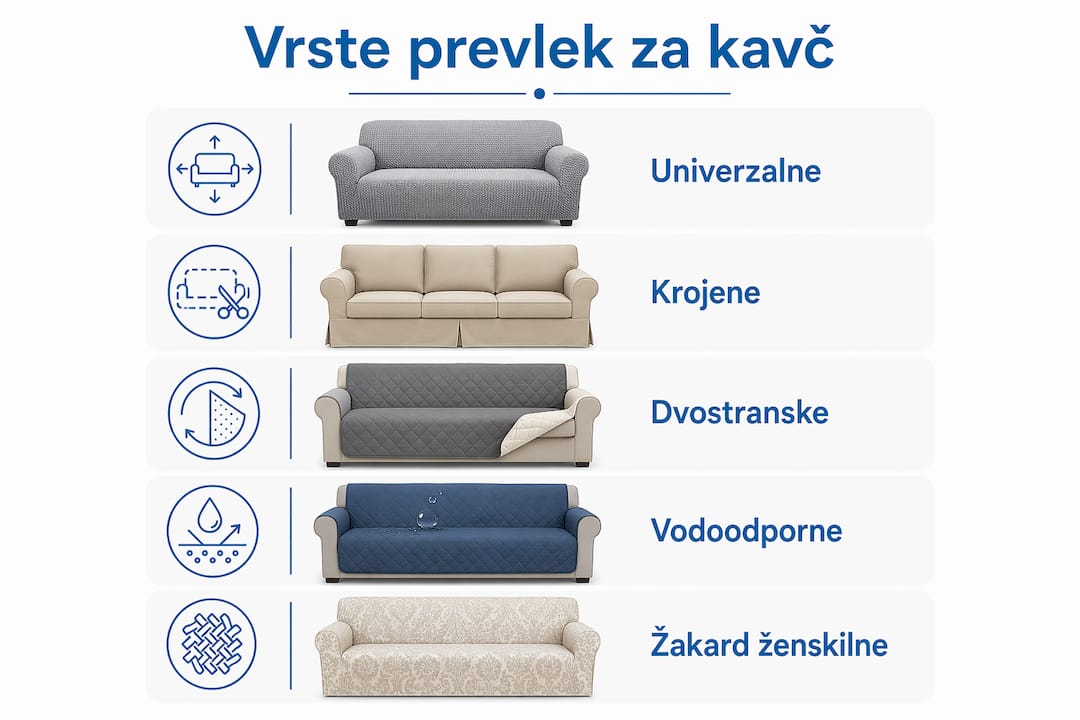 Vrste prevlek za kavč

Univerzalne

Krojene

Dvostranske

Vodoodporne

Žakard ženskilne